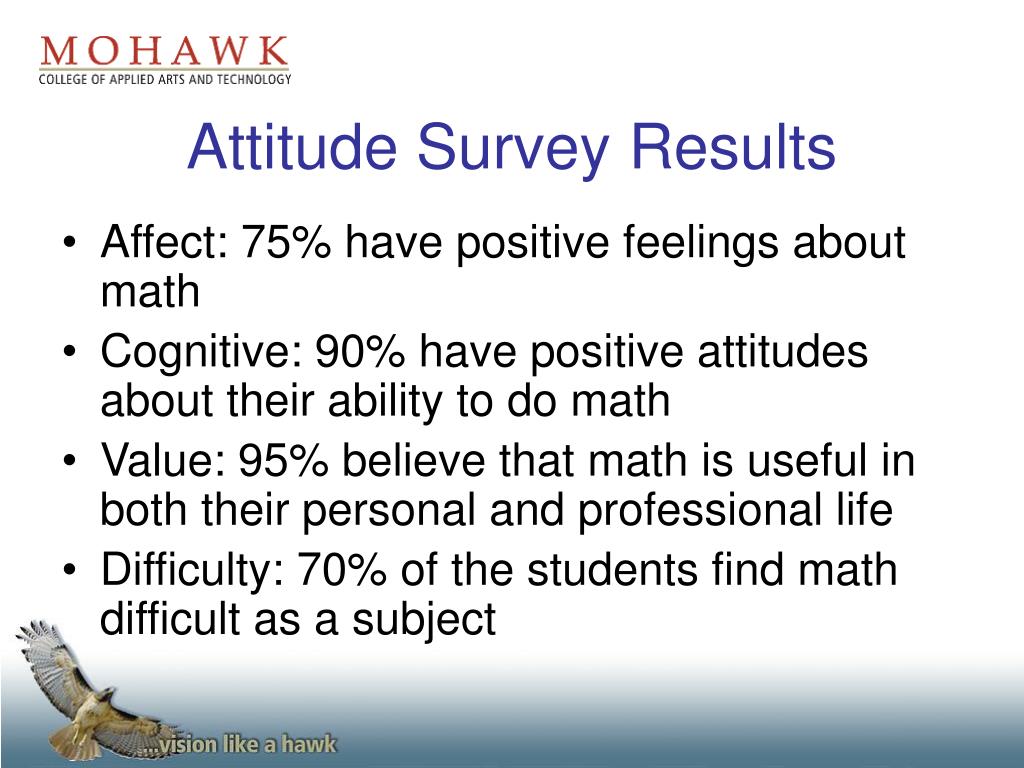 MOHAWK
COLLEGE OF APPLIED ARTS AND TECHNOLOGY

Attitude Survey Results

• Affect: 75% have positive feelings about math
• Cognitive: 90% have positive attitudes about their ability to do math
• Value: 95% believe that math is useful in both their personal and professional life
• Difficulty: 70% of the students find math difficult as a subject

...vision like a hawk